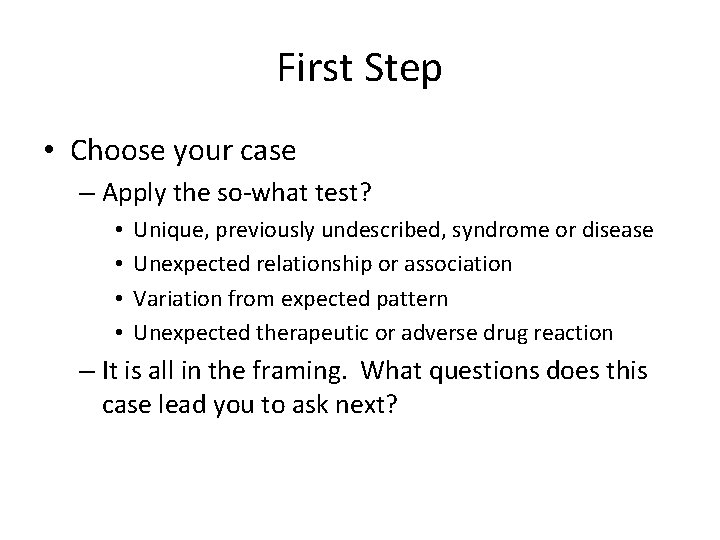 First Step

• Choose your case

– Apply the so-what test?

• Unique, previously undescribed, syndrome or disease

• Unexpected relationship or association

• Variation from expected pattern

• Unexpected therapeutic or adverse drug reaction

– It is all in the framing. What questions does this case lead you to ask next?